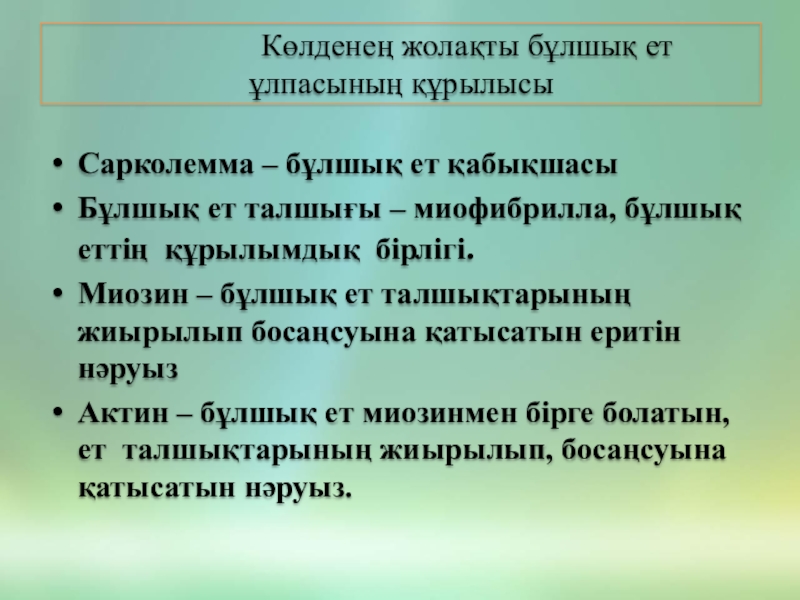 Көлденең жолақты бұлшық ет ұлпасының құрылысы

• Сарколемма – бұлшық ет қабықшасы
• Бұлшық ет талшығы – миофибрилла, бұлшық еттің құрылымдық бірлігі.
• Миозин – бұлшық ет талшықтарының жиырылып босаңсуына қатысатын еритін нәруыз
• Актин – бұлшық ет миозинмен бірге болатын, ет талшықтарының жиырылып, босаңсуына қатысатын нәруыз.